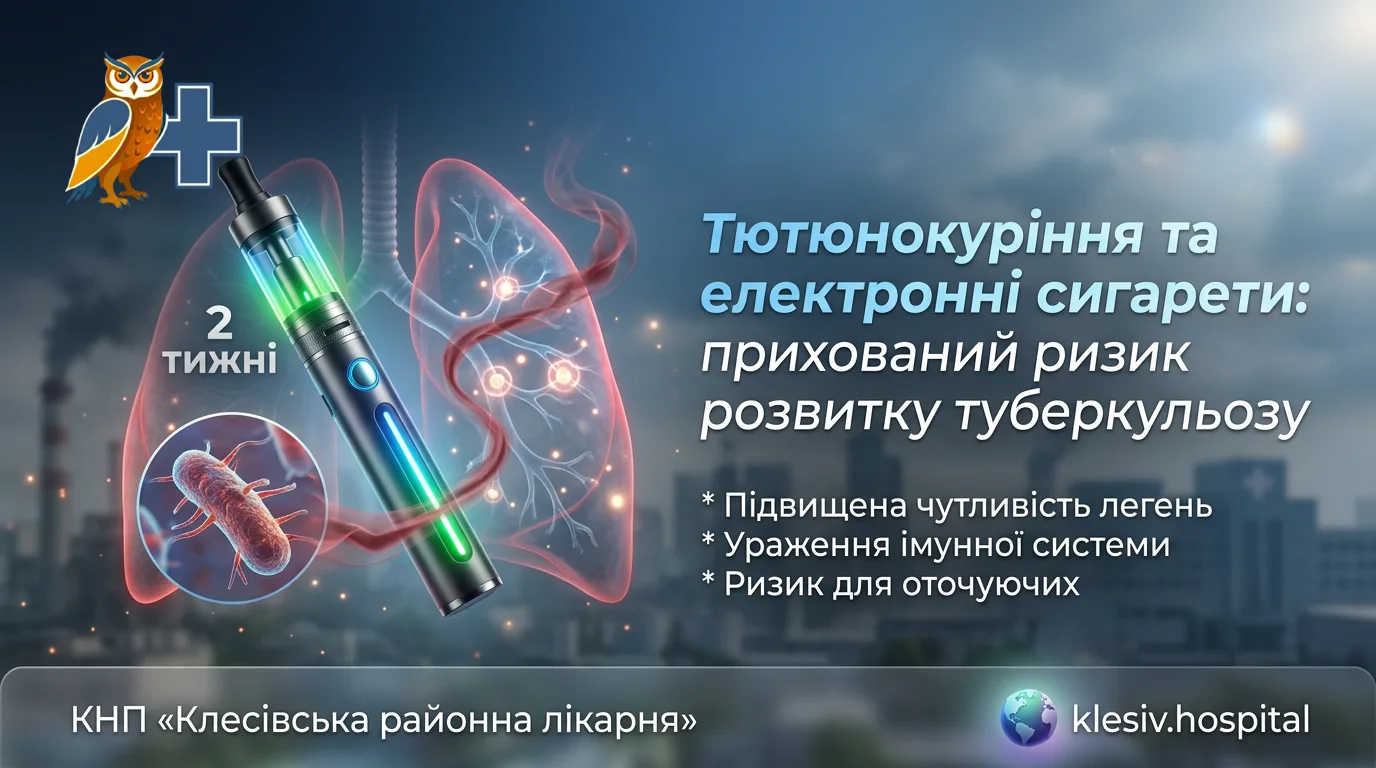 2 тижні

Тютюнокуріння та електронні сигарети: прихований ризик розвитку туберкульозу

* Підвищена чутливість легень
* Ураження імунної системи
* Ризик для оточуючих

КНП «Клесівська районна лікарня»

klesiv.hospital